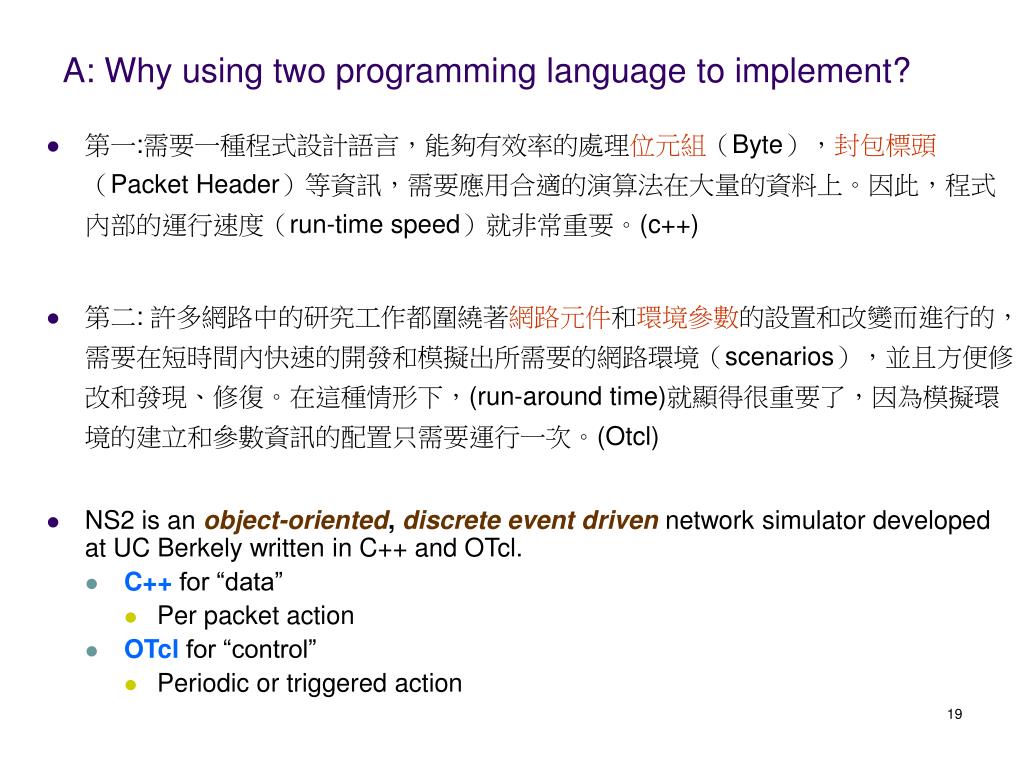 A: Why using two programming language to implement?

- 第一:需要一種程式設計語言，能夠有效率的處理位元組（Byte），封包標頭（Packet Header）等資訊，需要應用合適的演算法在大量的資料上。因此，程式內部的運行速度（run-time speed）就非常重要。(c++)

- 第二: 許多網路中的研究工作都圍繞著網路元件和環境參數的設置和改變而進行的，需要在短時間內快速的開發和模擬出所需要的網路環境（scenarios），並且方便修改和發現、修復。在這種情形下，(run-around time)就顯得很重要了，因為模擬環境的建立和參數資訊的配置只需要運行一次。(Otcl)

- NS2 is an object-oriented, discrete event driven network simulator developed at UC Berkely written in C++ and OTcl.
  - C++ for “data”
    - Per packet action
  - OTcl for “control”
    - Periodic or triggered action

19